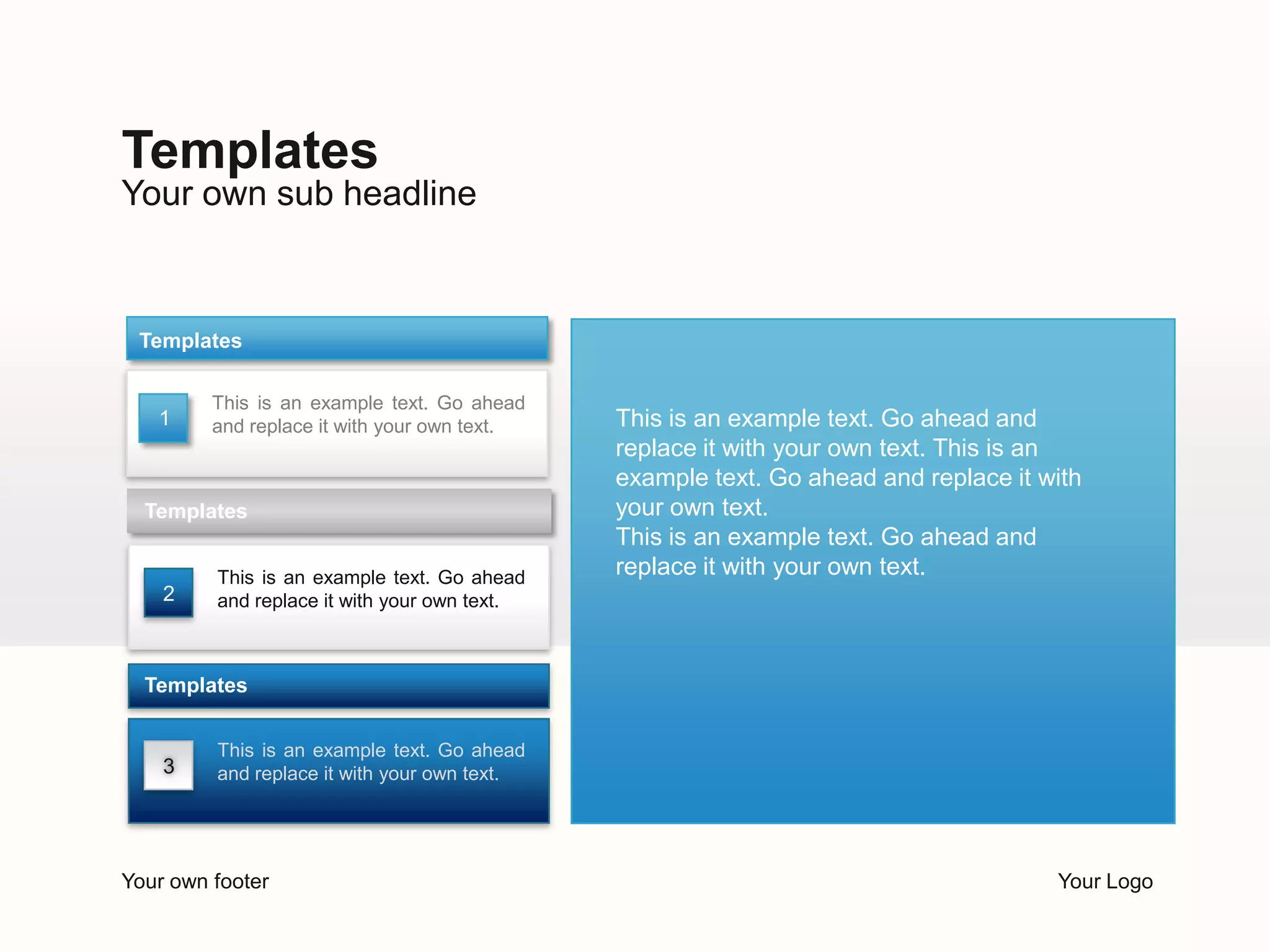 Templates
Your own sub headline

Templates

1

This is an example text. Go ahead and replace it with your own text.

Templates

2

This is an example text. Go ahead and replace it with your own text.

Templates

3

This is an example text. Go ahead and replace it with your own text.

This is an example text. Go ahead and replace it with your own text. This is an example text. Go ahead and replace it with your own text.
This is an example text. Go ahead and replace it with your own text.

Your own footer

Your Logo